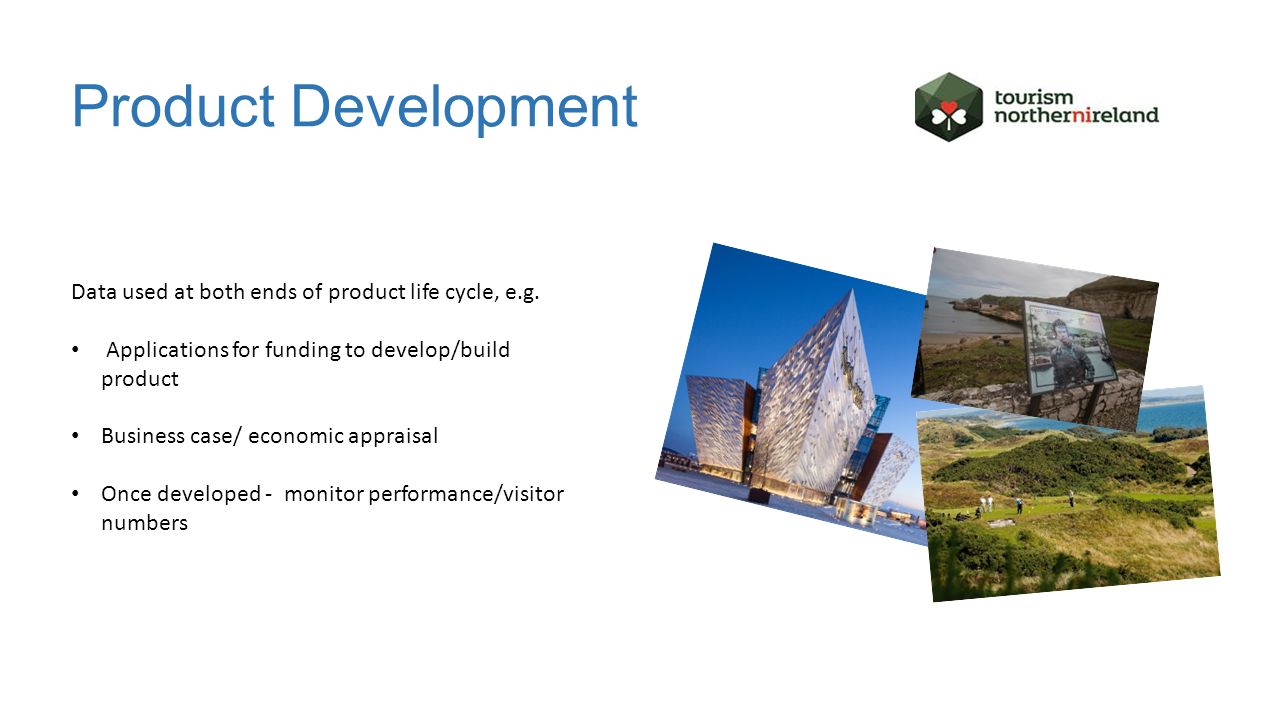 Product Development

tourism northernireland

Data used at both ends of product life cycle, e.g.

• Applications for funding to develop/build product

• Business case/ economic appraisal

• Once developed - monitor performance/visitor numbers